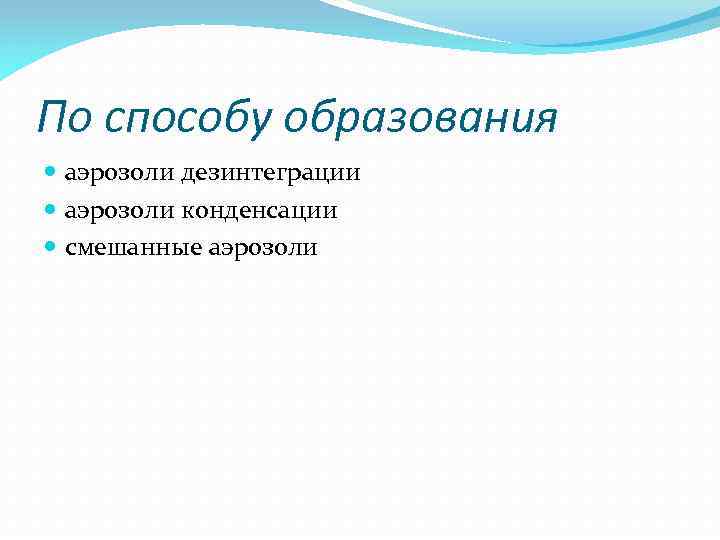 По способу образования

- аэрозоли дезинтеграции
- аэрозоли конденсации
- смешанные аэрозоли